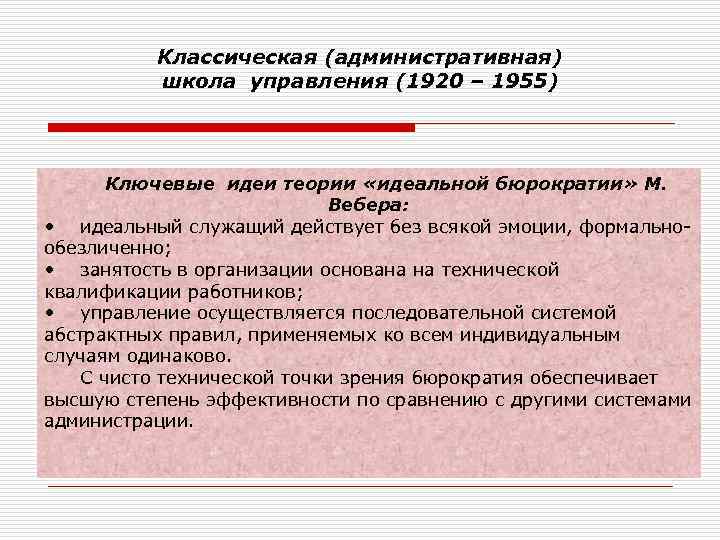 Классическая (административная) школа управления (1920 – 1955)

Ключевые идеи теории «идеальной бюрократии» М. Вебера:

• идеальный служащий действует без всякой эмоции, формально-обезличенно;
• занятость в организации основана на технической квалификации работников;
• управление осуществляется последовательной системой абстрактных правил, применяемых ко всем индивидуальным случаям одинаково.

С чисто технической точки зрения бюрократия обеспечивает высшую степень эффективности по сравнению с другими системами администрации.